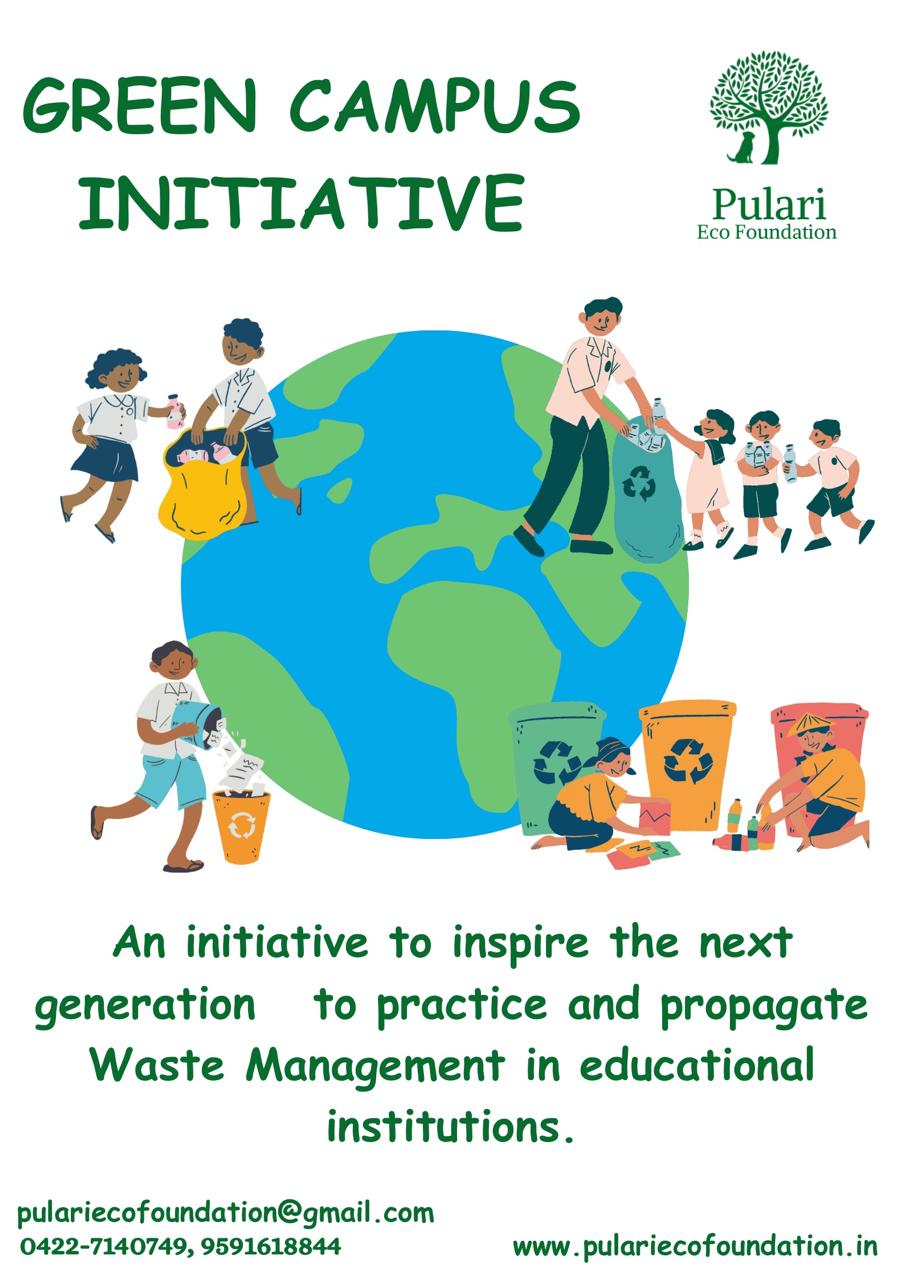 GREEN CAMPUS INITIATIVE

Pulari
Eco Foundation

An initiative to inspire the next generation to practice and propagate Waste Management in educational institutions.

pulariecofoundation@gmail.com
0422-7140749, 9591618844

www.pulariecofoundation.in